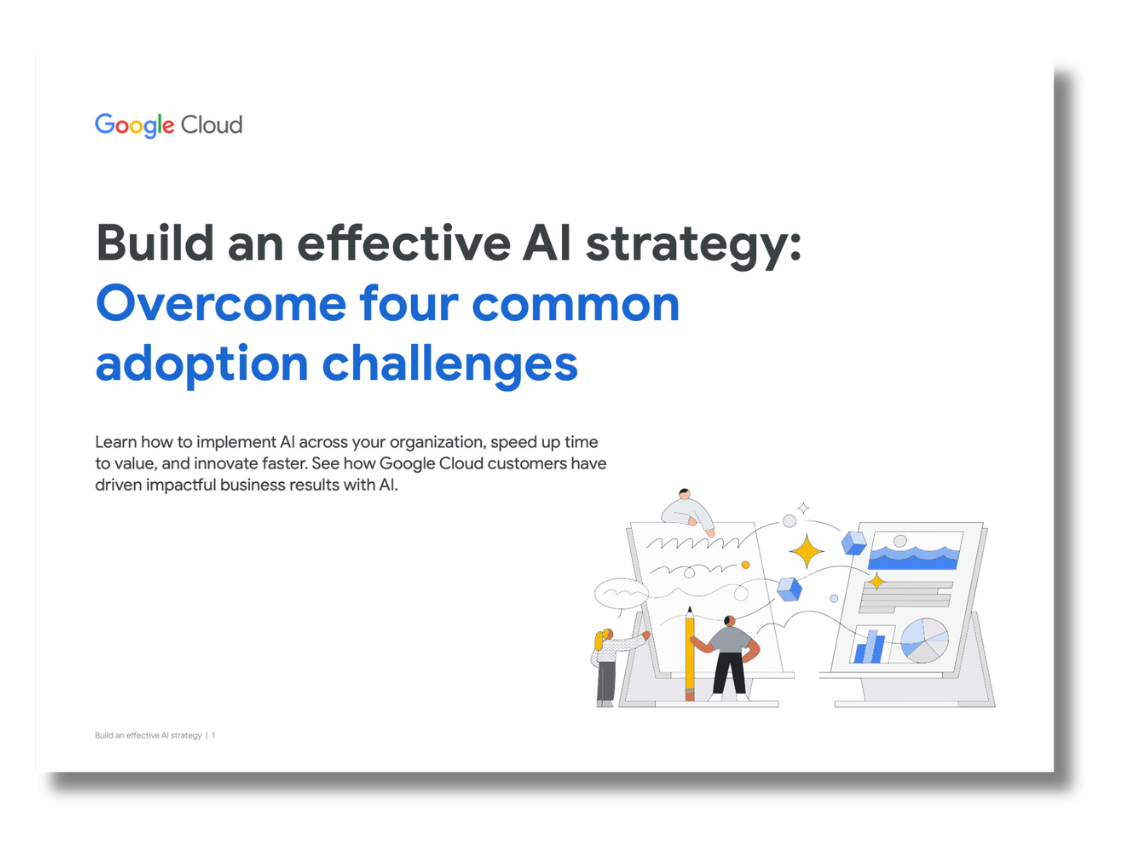 Google Cloud

Build an effective AI strategy: Overcome four common adoption challenges

Learn how to implement AI across your organization, speed up time to value, and innovate faster. See how Google Cloud customers have driven impactful business results with AI.

Build an effective AI strategy | 1